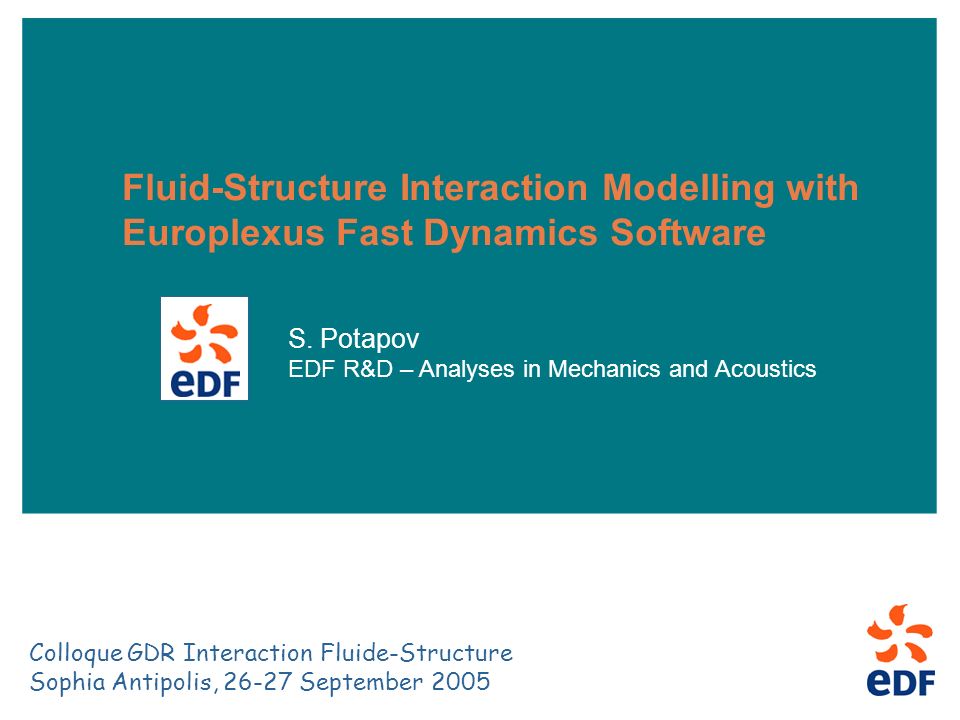 Fluid-Structure Interaction Modelling with Europlexus Fast Dynamics Software

eDF

S. Potapov
EDF R&D – Analyses in Mechanics and Acoustics

Colloque GDR Interaction Fluide-Structure
Sophia Antipolis, 26-27 September 2005

eDF